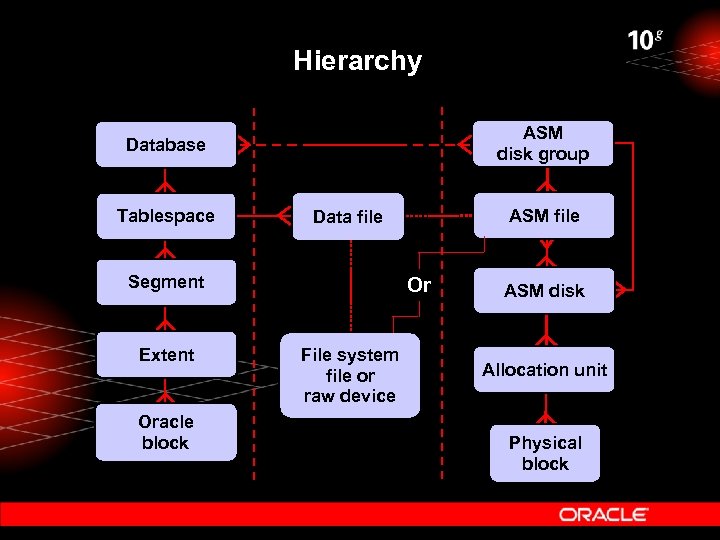 Hierarchy

$10^g$

Database

Tablespace

Segment

Extent

Oracle block

Data file

Or

File system file or raw device

ASM disk group

ASM file

ASM disk

Allocation unit

Physical block

ORACLE